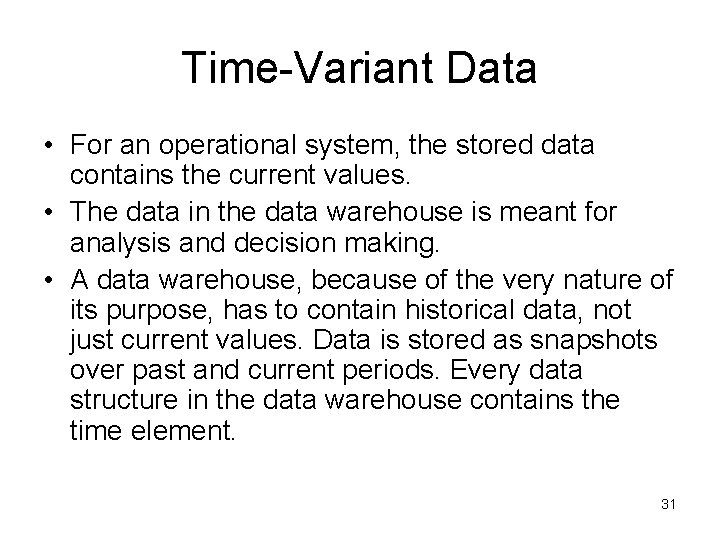 Time-Variant Data

• For an operational system, the stored data contains the current values.
• The data in the data warehouse is meant for analysis and decision making.
• A data warehouse, because of the very nature of its purpose, has to contain historical data, not just current values. Data is stored as snapshots over past and current periods. Every data structure in the data warehouse contains the time element.

31